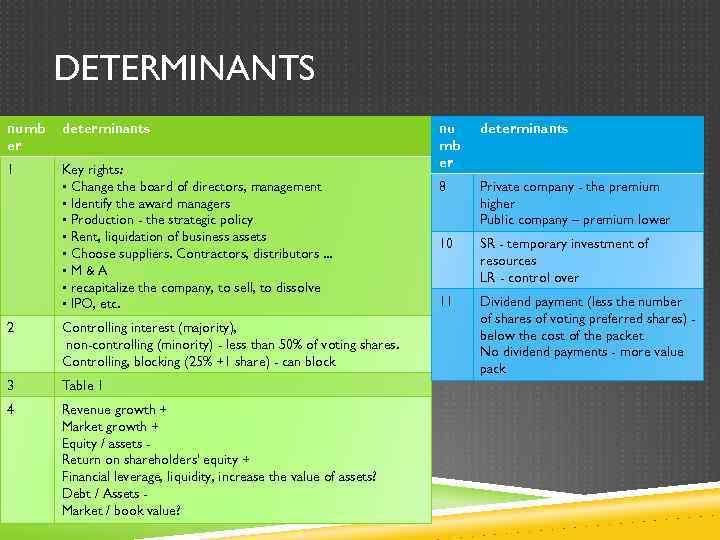 DETERMINANTS

| number | determinants |
|---|---|
| 1 | Key rights: • Change the board of directors, management • Identify the award managers • Production - the strategic policy • Rent, liquidation of business assets • Choose suppliers. Contractors, distributors ... • M & A • recapitalize the company, to sell, to dissolve • IPO, etc. |
| 2 | Controlling interest (majority), non-controlling (minority) - less than 50% of voting shares. Controlling, blocking (25% +1 share) - can block |
| 3 | Table 1 |
| 4 | Revenue growth + Market growth + Equity / assets - Return on shareholders' equity + Financial leverage, liquidity, increase the value of assets? Debt / Assets - Market / book value? |

| number | determinants |
|---|---|
| 8 | Private company - the premium higher Public company – premium lower |
| 10 | SR - temporary investment of resources LR - control over |
| 11 | Dividend payment (less the number of shares of voting preferred shares) - below the cost of the packet No dividend payments - more value pack |